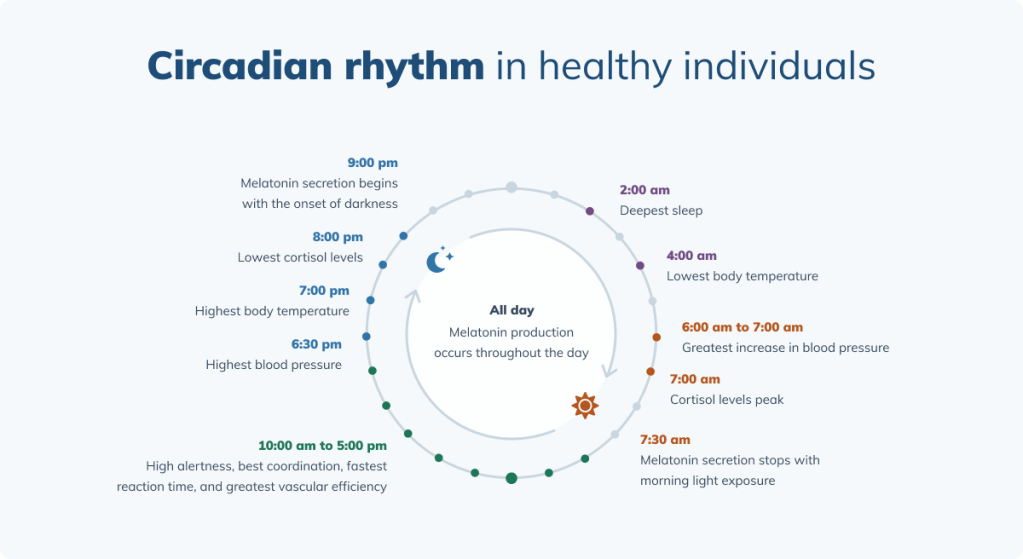 Circadian rhythm in healthy individuals

9:00 pm
Melatonin secretion begins with the onset of darkness

8:00 pm
Lowest cortisol levels

7:00 pm
Highest body temperature

6:30 pm
Highest blood pressure

10:00 am to 5:00 pm
High alertness, best coordination, fastest reaction time, and greatest vascular efficiency

All day
Melatonin production occurs throughout the day

2:00 am
Deepest sleep

4:00 am
Lowest body temperature

6:00 am to 7:00 am
Greatest increase in blood pressure

7:00 am
Cortisol levels peak

7:30 am
Melatonin secretion stops with morning light exposure